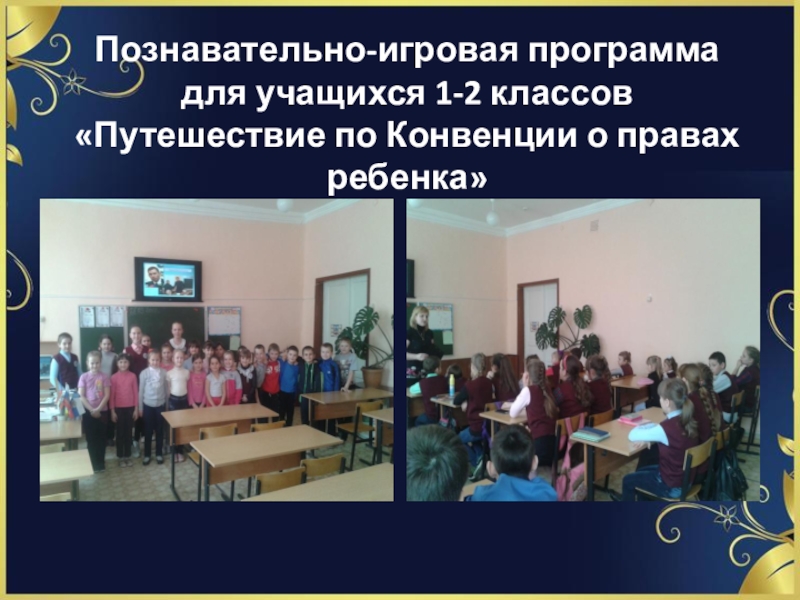 Познавательно-игровая программа для учащихся 1-2 классов «Путешествие по Конвенции о правах ребенка»